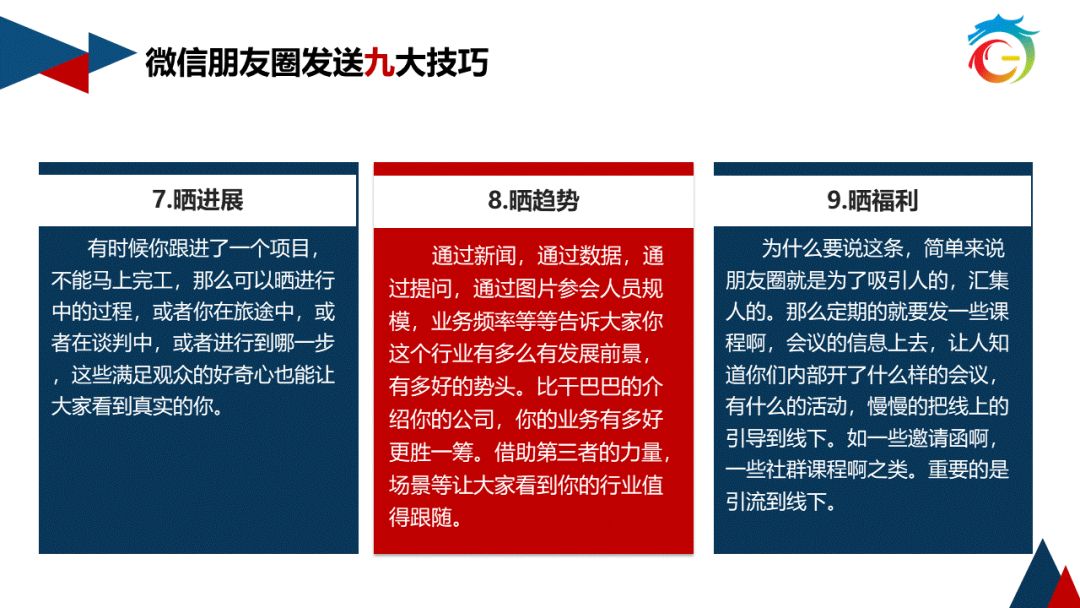 微信朋友圈发送九大技巧

7.晒进展

有时候你跟进了一个项目，不能马上完工，那么可以晒进行中的过程，或者你在旅途中，或者在谈判中，或者进行到哪一步，这些满足观众的好奇心也能让大家看到真实的你。

8.晒趋势

通过新闻，通过数据，通过提问，通过图片参会人员规模，业务频率等等告诉大家你这个行业有多么有发展前景，有多好的势头。比干巴巴的介绍你的公司，你的业务有多好更胜一筹。借助第三者的力量，场景等让大家看到你的行业值得跟随。

9.晒福利

为什么要说这条，简单来说朋友圈就是为了吸引人的，汇集人的。那么定期的就要发一些课程啊，会议的信息上去，让人知道你们内部开了什么样的会议，有什么的活动，慢慢的把线上的引导到线下。如一些邀请函啊，一些社群课程啊之类。重要的是引流到线下。